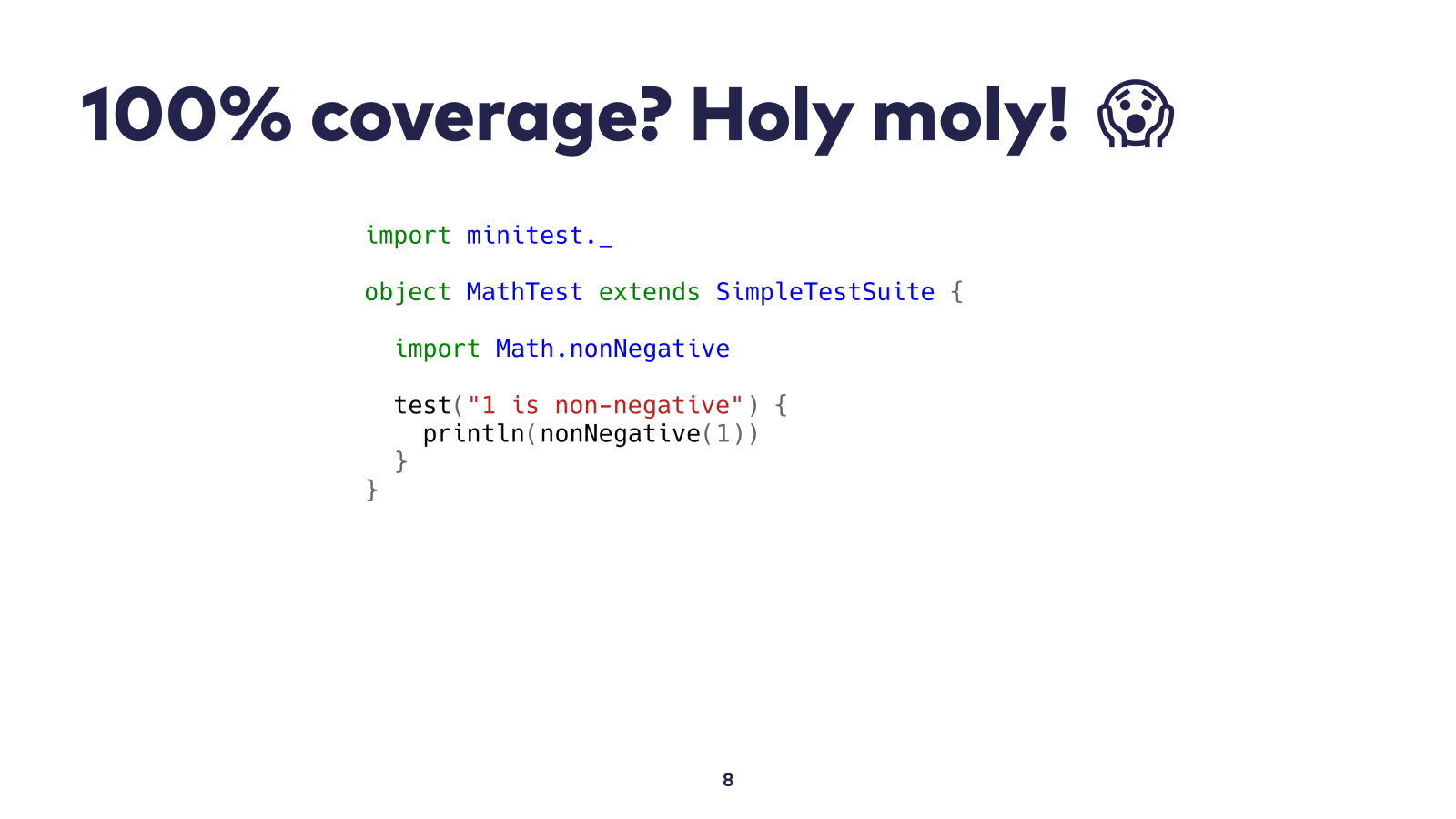 100% coverage? Holy moly! 😱

import minitest._

object MathTest extends SimpleTestSuite {

  import Math.nonNegative

  test("1 is non-negative") {
    println(nonNegative(1))
  }
}

8